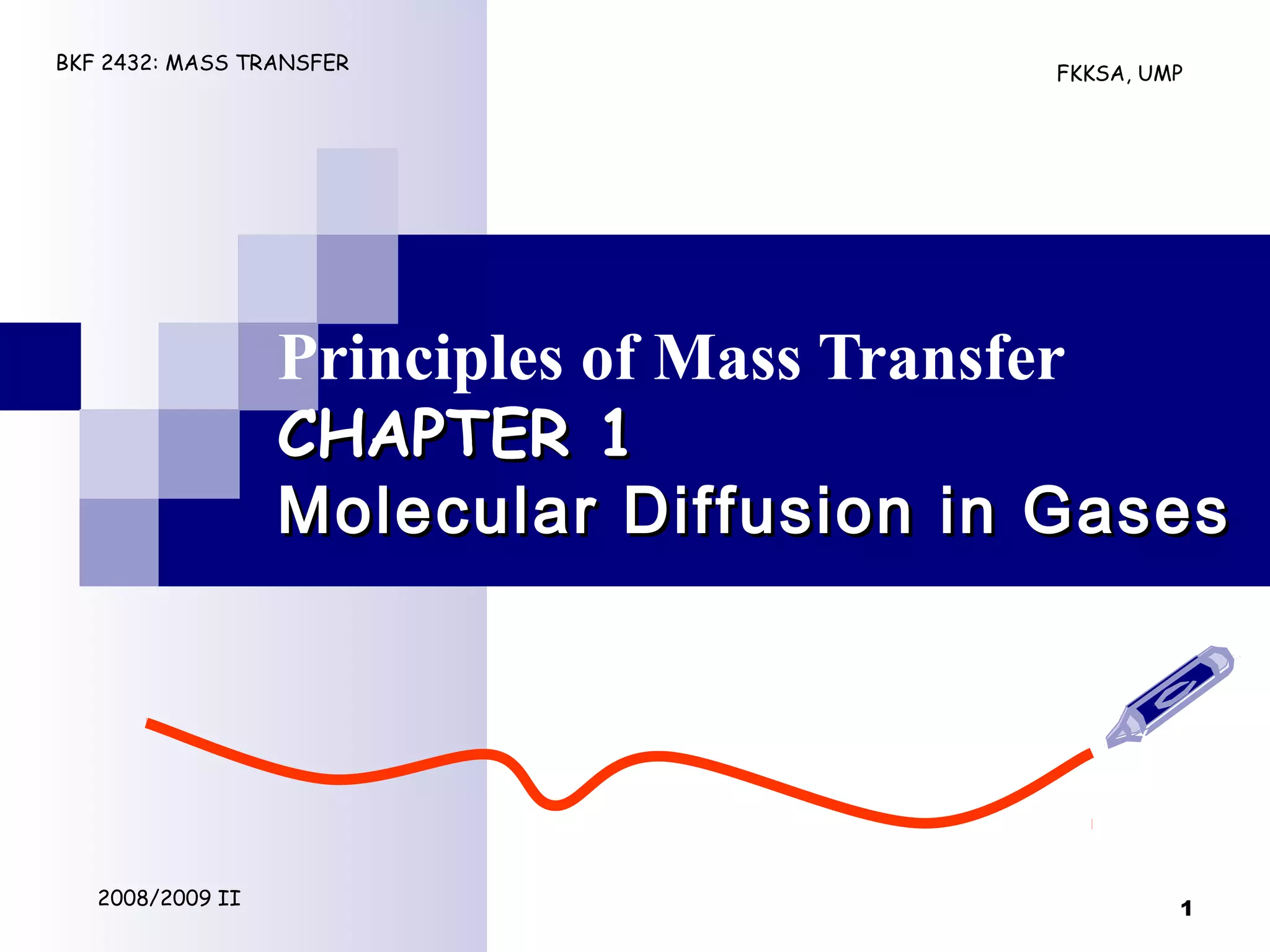 BKF 2432: MASS TRANSFER

FKKSA, UMP

Principles of Mass Transfer
CHAPTER 1
Molecular Diffusion in Gases

2008/2009 II

1